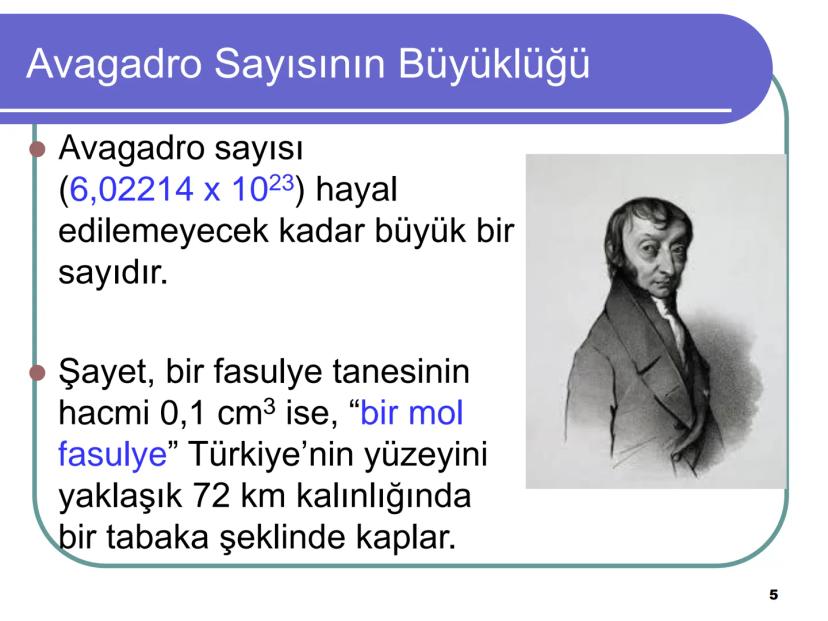 Avagadro Sayısının Büyüklüğü

Avagadro sayısı ($6,02214 \times 10^{23}$) hayal edilemeyecek kadar büyük bir sayıdır.

Şayet, bir fasulye tanesinin hacmi 0,1 $cm^3$ ise, “bir mol fasulye” Türkiye’nin yüzeyini yaklaşık 72 km kalınlığında bir tabaka şeklinde kaplar.

5